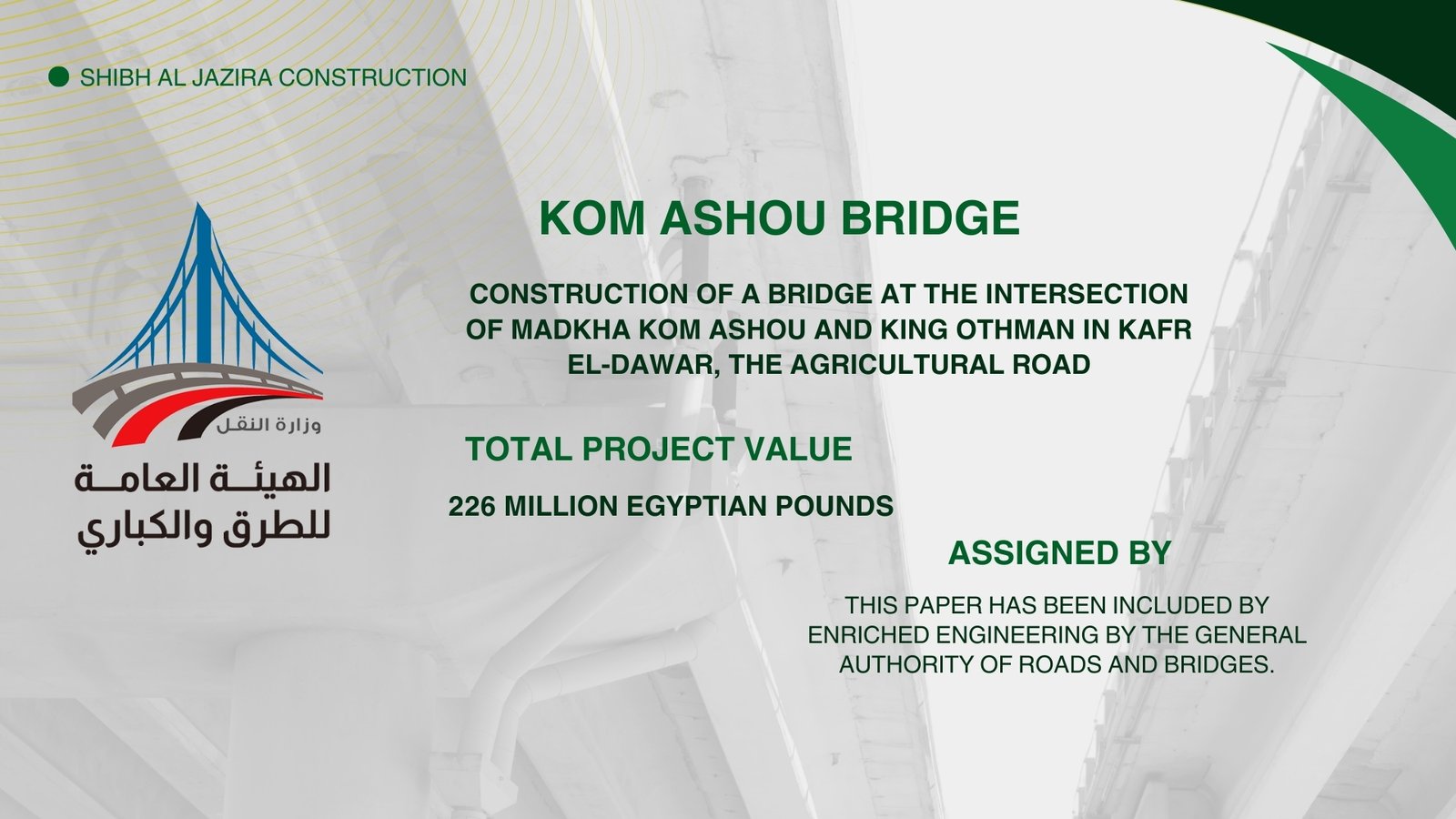 SHIBH AL JAZIRA CONSTRUCTION

وزارة النقل
الهيئة العامة
للطرق والكباري

KOM ASHOU BRIDGE

CONSTRUCTION OF A BRIDGE AT THE INTERSECTION OF MADKHA KOM ASHOU AND KING OTHMAN IN KAFR EL-DAWAR, THE AGRICULTURAL ROAD

TOTAL PROJECT VALUE

226 MILLION EGYPTIAN POUNDS

ASSIGNED BY

THIS PAPER HAS BEEN INCLUDED BY ENRICHED ENGINEERING BY THE GENERAL AUTHORITY OF ROADS AND BRIDGES.